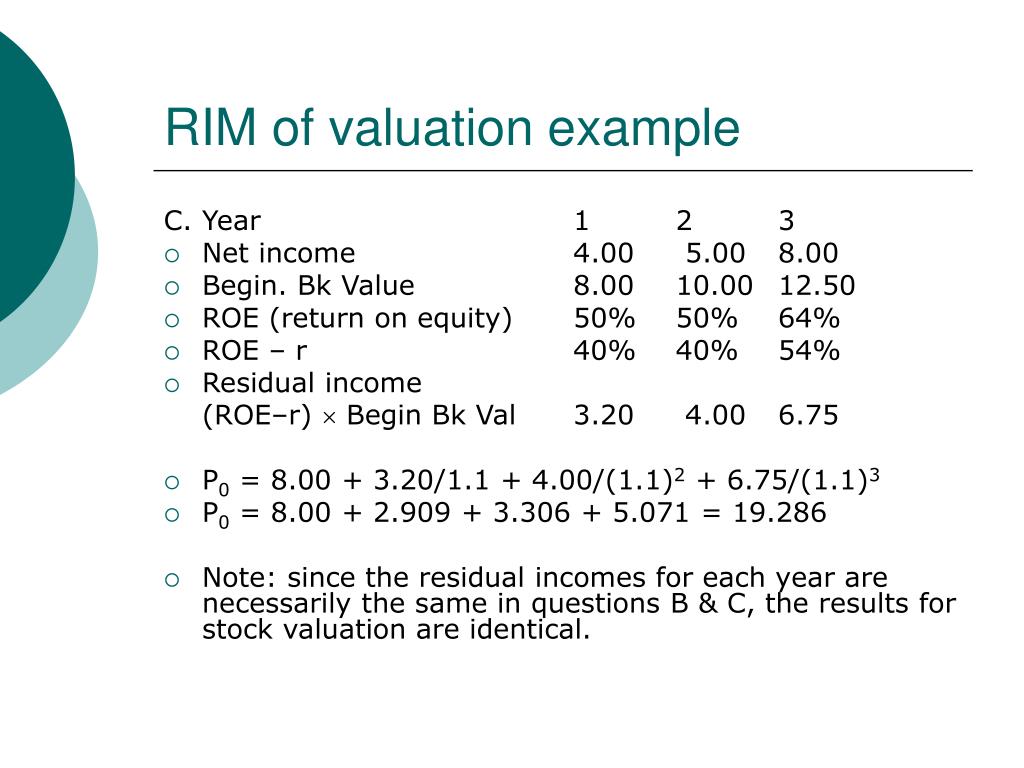 RIM of valuation example

| C. Year | 1 | 2 | 3 |
|---|---|---|---|
| Net income | 4.00 | 5.00 | 8.00 |
| Begin. Bk Value | 8.00 | 10.00 | 12.50 |
| ROE (return on equity) | 50% | 50% | 64% |
| ROE – r | 40% | 40% | 54% |
| Residual income (ROE–r) $\times$ Begin Bk Val | 3.20 | 4.00 | 6.75 |

$P_0 = 8.00 + 3.20/1.1 + 4.00/(1.1)^2 + 6.75/(1.1)^3$

$P_0 = 8.00 + 2.909 + 3.306 + 5.071 = 19.286$

Note: since the residual incomes for each year are necessarily the same in questions B & C, the results for stock valuation are identical.